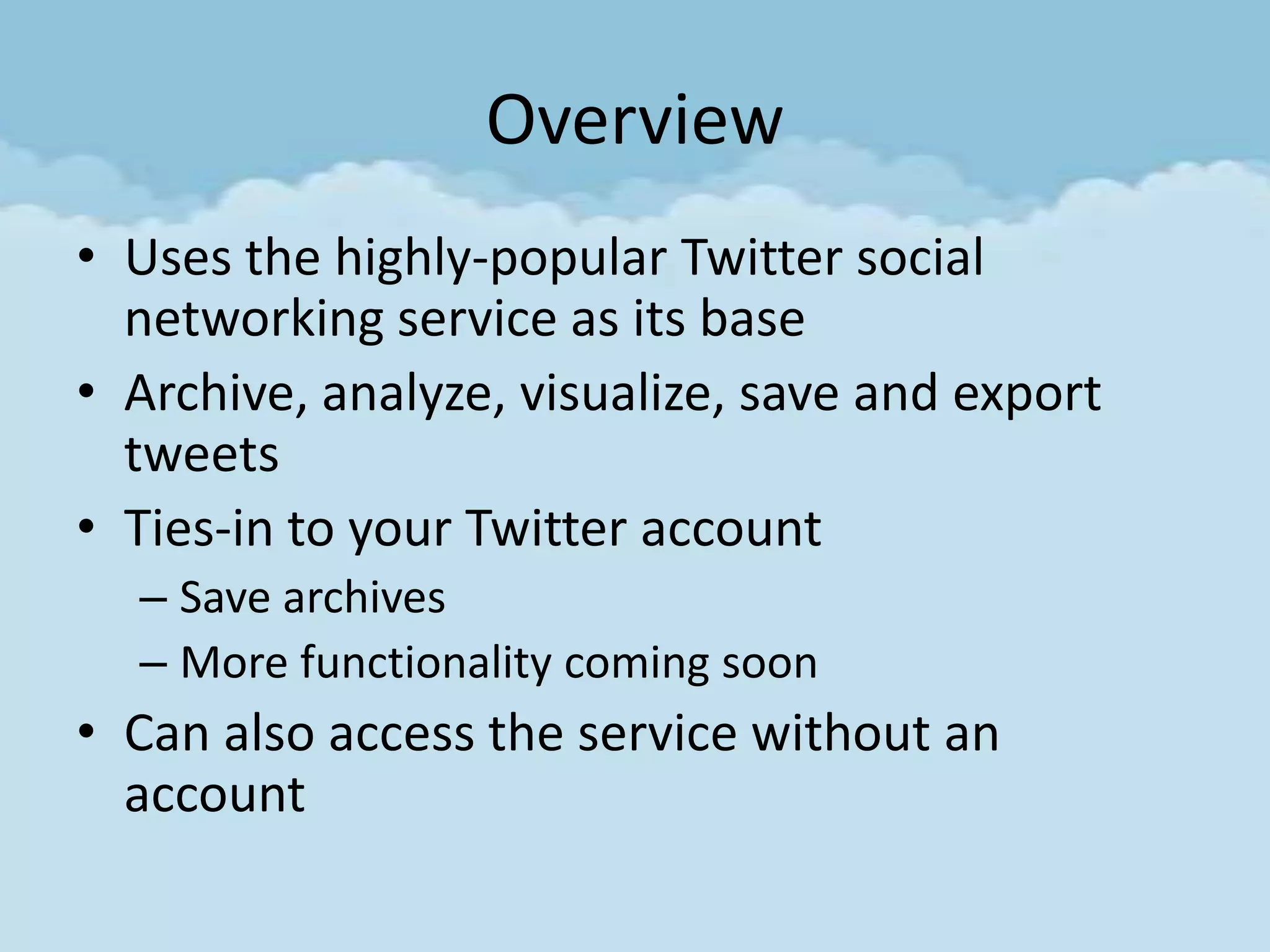 Overview

• Uses the highly-popular Twitter social networking service as its base
• Archive, analyze, visualize, save and export tweets
• Ties-in to your Twitter account
– Save archives
– More functionality coming soon
• Can also access the service without an account